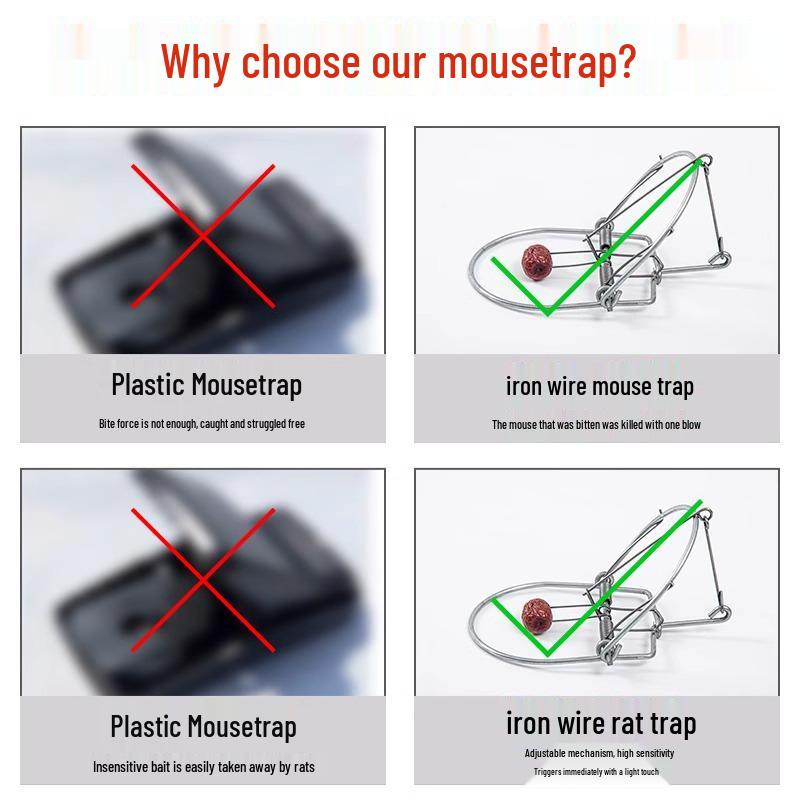 Why choose our mousetrap?

Plastic Mousetrap

Bite force is not enough, caught and struggled free

iron wire mouse trap

The mouse that was bitten was killed with one blow

Plastic Mousetrap

Insensitive bait is easily taken away by rats

iron wire rat trap

Adjustable mechanism, high sensitivity

Triggers immediately with a light touch